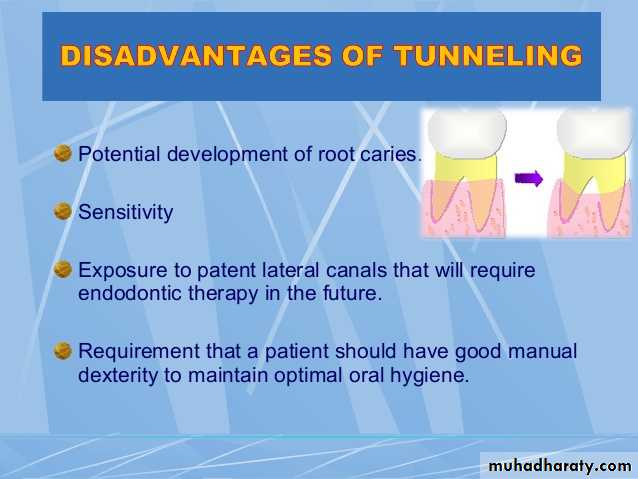 DISADVANTAGES OF TUNNELING

Potential development of root caries.

Sensitivity

Exposure to patent lateral canals that will require endodontic therapy in the future.

Requirement that a patient should have good manual dexterity to maintain optimal oral hygiene.

muhadharaty.com